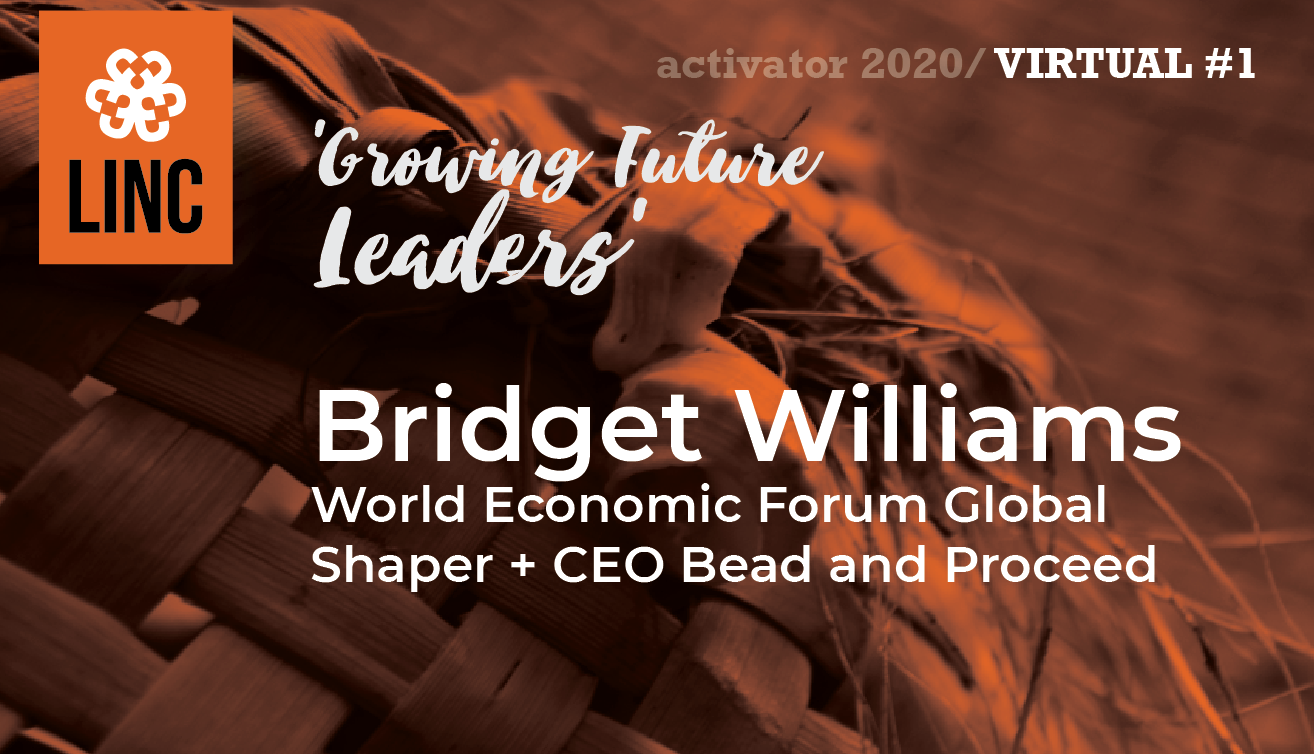 LINC

activator 2020/ VIRTUAL #1

'Growing Future Leaders'

Bridget Williams
World Economic Forum Global Shaper + CEO Bead and Proceed